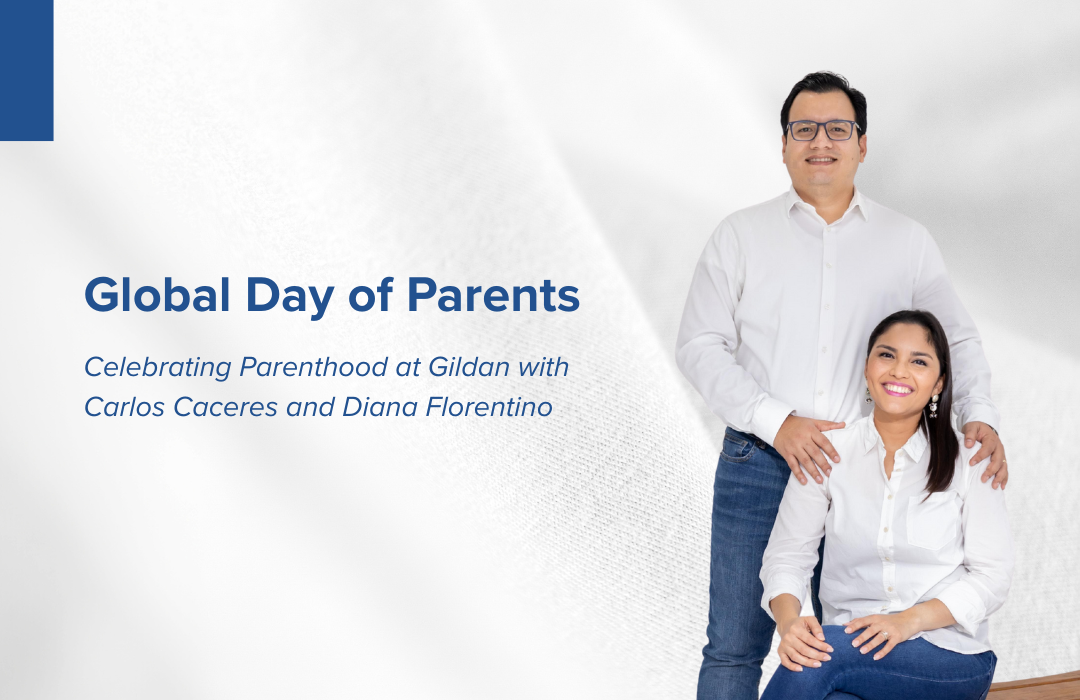 Global Day of Parents

Celebrating Parenthood at Gildan with Carlos Caceres and Diana Florentino